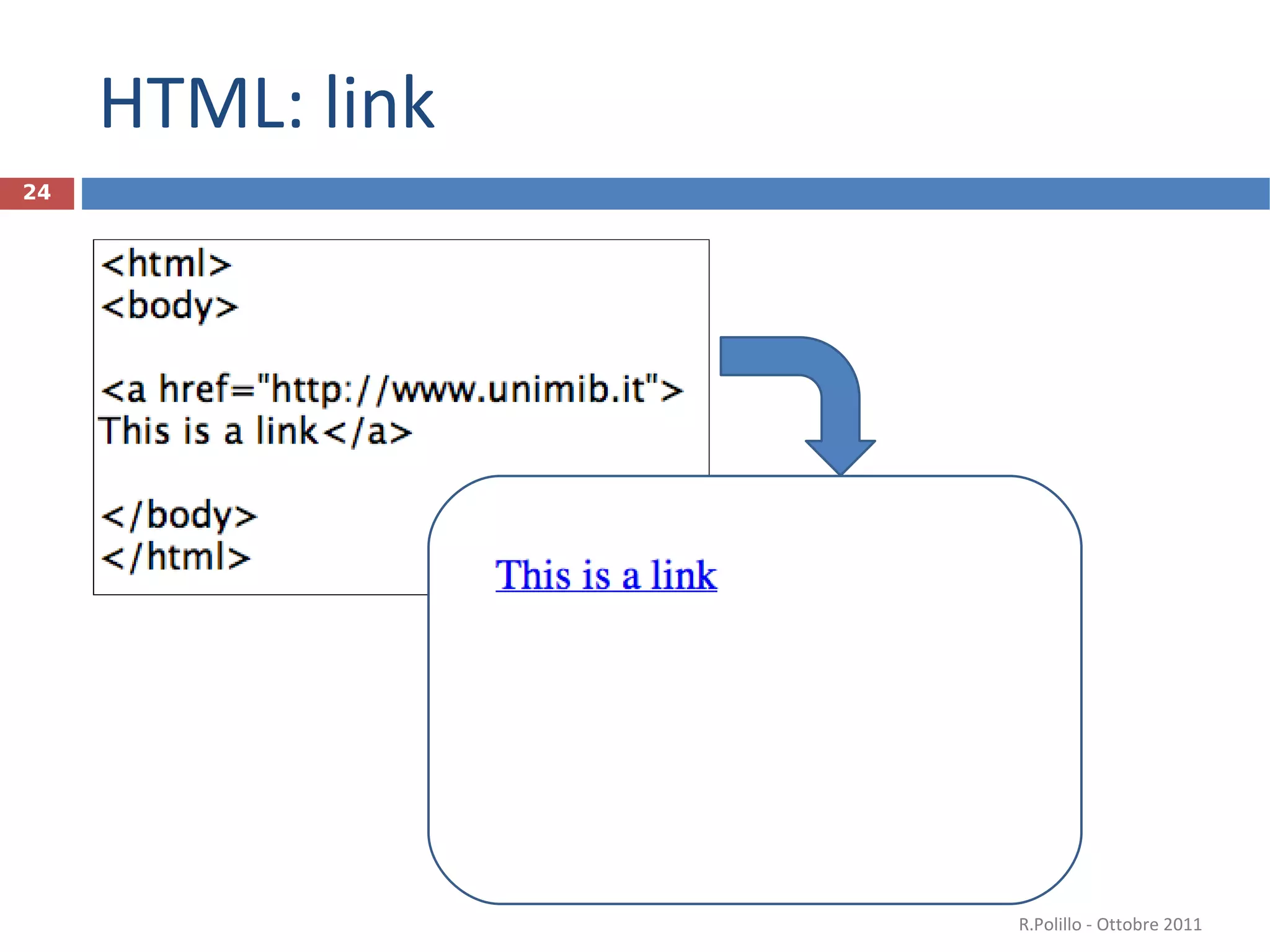 HTML: link

24

<html>
<body>

<a href="http://www.unimib.it">
This is a link</a>

</body>
</html>

This is a link

R.Polillo - Ottobre 2011